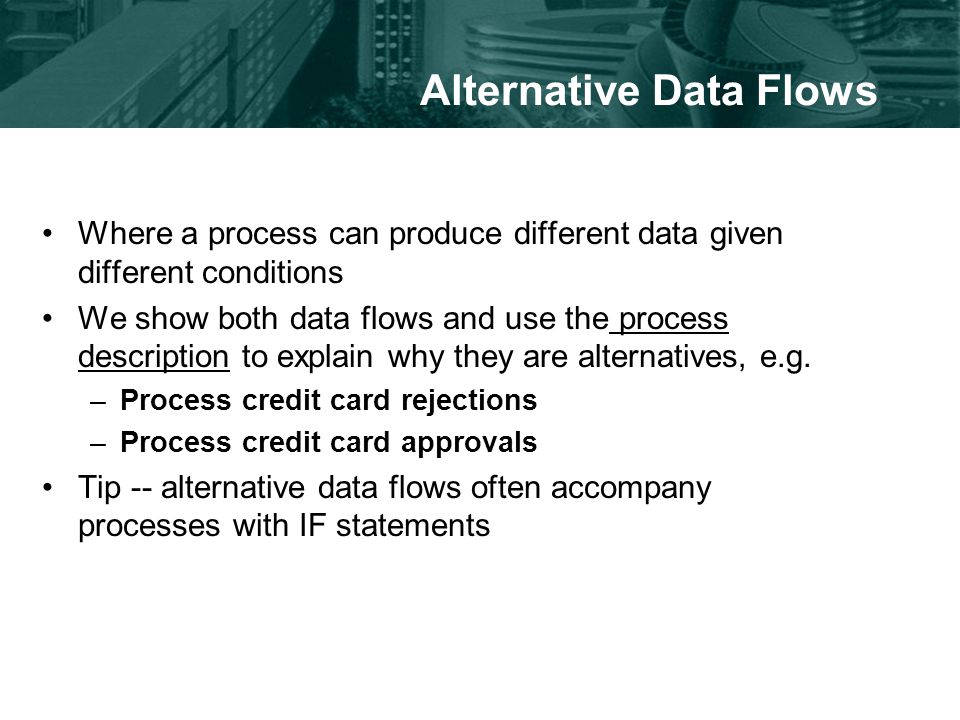 Alternative Data Flows

• Where a process can produce different data given different conditions

• We show both data flows and use the process description to explain why they are alternatives, e.g.
  – Process credit card rejections
  – Process credit card approvals

• Tip -- alternative data flows often accompany processes with IF statements